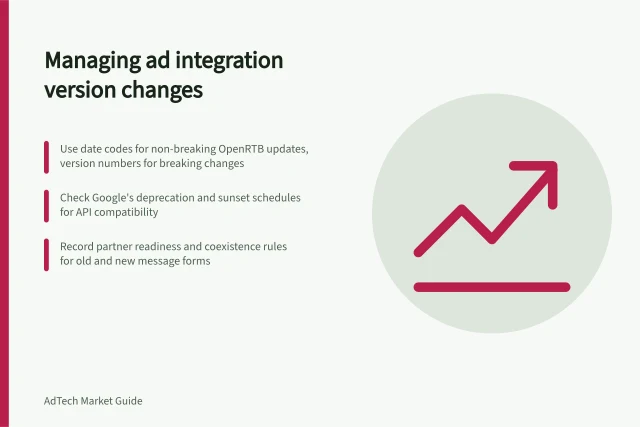 Managing ad integration version changes

Use date codes for non-breaking OpenRTB updates, version numbers for breaking changes

Check Google's deprecation and sunset schedules for API compatibility

Record partner readiness and coexistence rules for old and new message forms

AdTech Market Guide